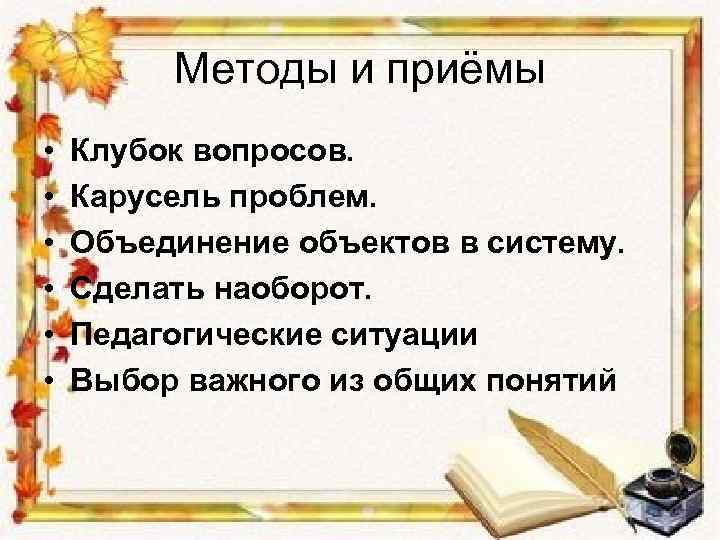 Методы и приёмы

• Клубок вопросов.
• Карусель проблем.
• Объединение объектов в систему.
• Сделать наоборот.
• Педагогические ситуации
• Выбор важного из общих понятий